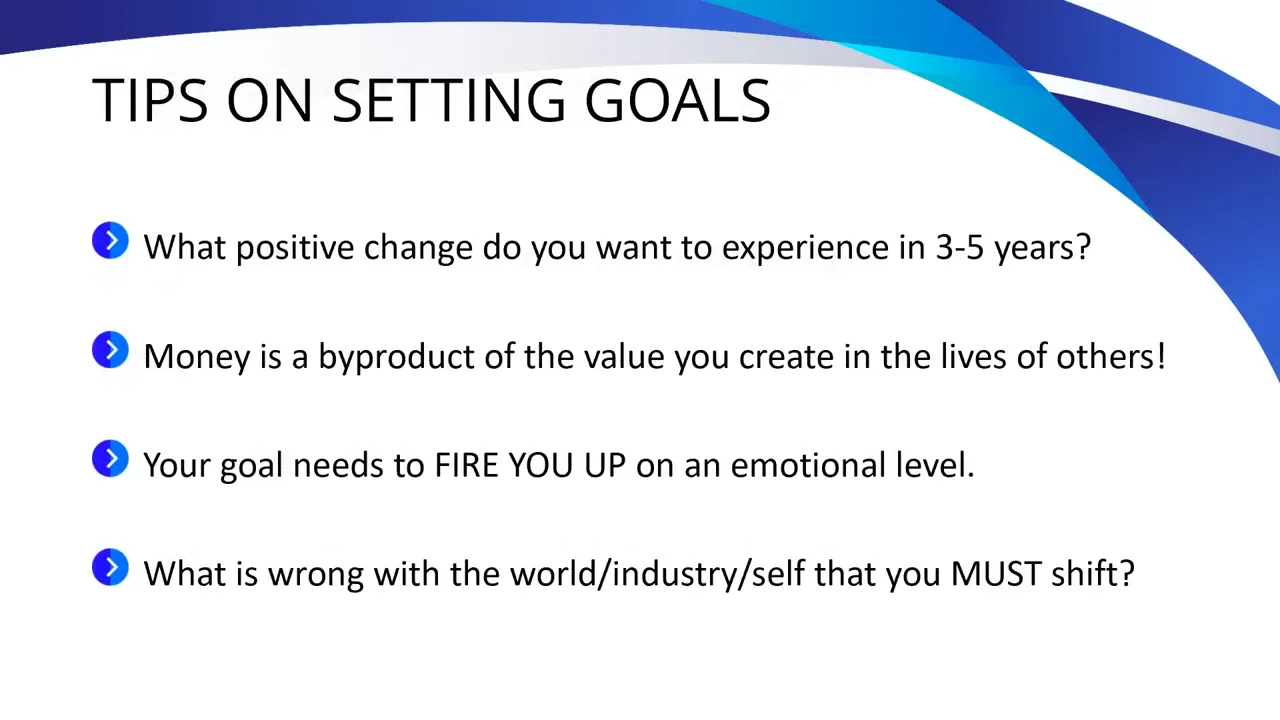 TIPS ON SETTING GOALS

What positive change do you want to experience in 3-5 years?

Money is a byproduct of the value you create in the lives of others!

Your goal needs to FIRE YOU UP on an emotional level.

What is wrong with the world/industry/self that you MUST shift?